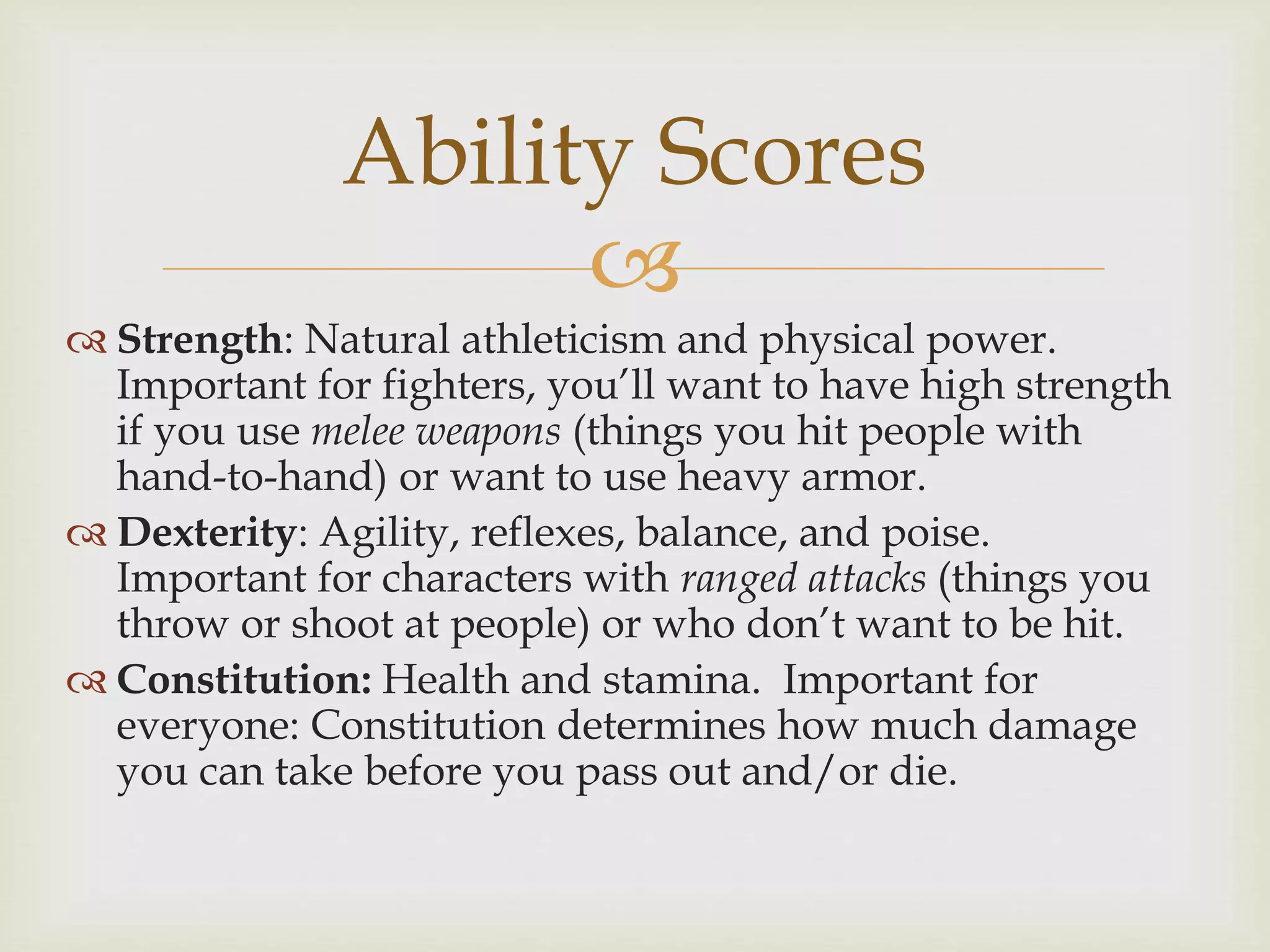 Ability Scores

Strength: Natural athleticism and physical power. Important for fighters, you'll want to have high strength if you use melee weapons (things you hit people with hand-to-hand) or want to use heavy armor.

Dexterity: Agility, reflexes, balance, and poise. Important for characters with ranged attacks (things you throw or shoot at people) or who don't want to be hit.

Constitution: Health and stamina. Important for everyone: Constitution determines how much damage you can take before you pass out and/or die.